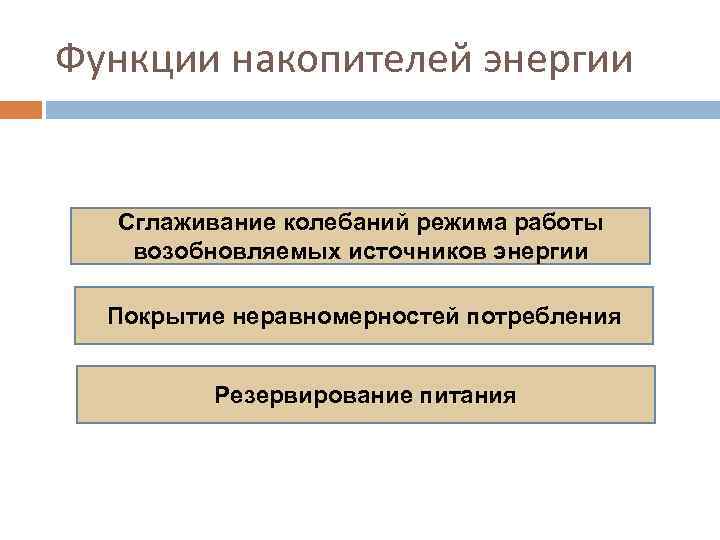 Функции накопителей энергии

Сглаживание колебаний режима работы возобновляемых источников энергии

Покрытие неравномерностей потребления

Резервирование питания